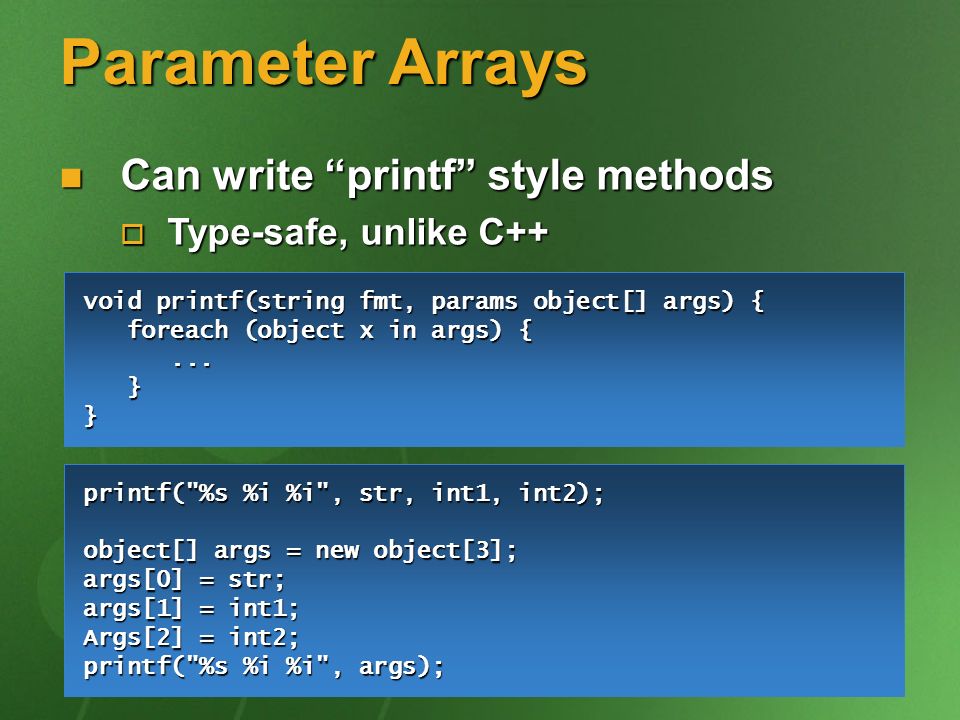 Parameter Arrays

Can write “printf” style methods

Type-safe, unlike C++

void printf(string fmt, params object[] args) {
   foreach (object x in args) {
      ...
   }
}

printf("%s %i %i", str, int1, int2);

object[] args = new object[3];
args[0] = str;
args[1] = int1;
Args[2] = int2;
printf("%s %i %i", args);